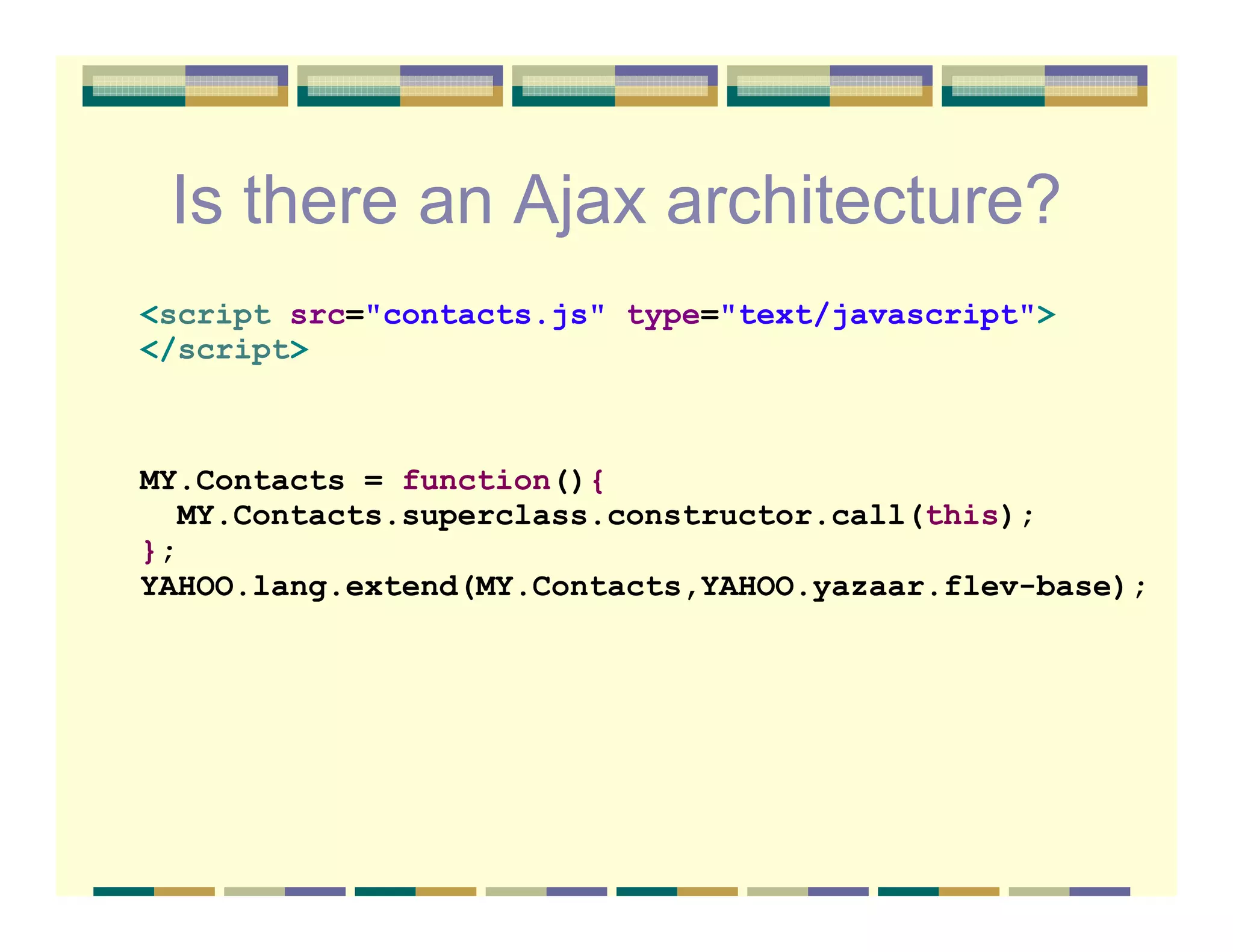 Is there an Ajax architecture?

<script src="contacts.js" type="text/javascript">
</script>

MY.Contacts = function(){
  MY.Contacts.superclass.constructor.call(this);
};
YAHOO.lang.extend(MY.Contacts,YAHOO.yazaar.flev-base);